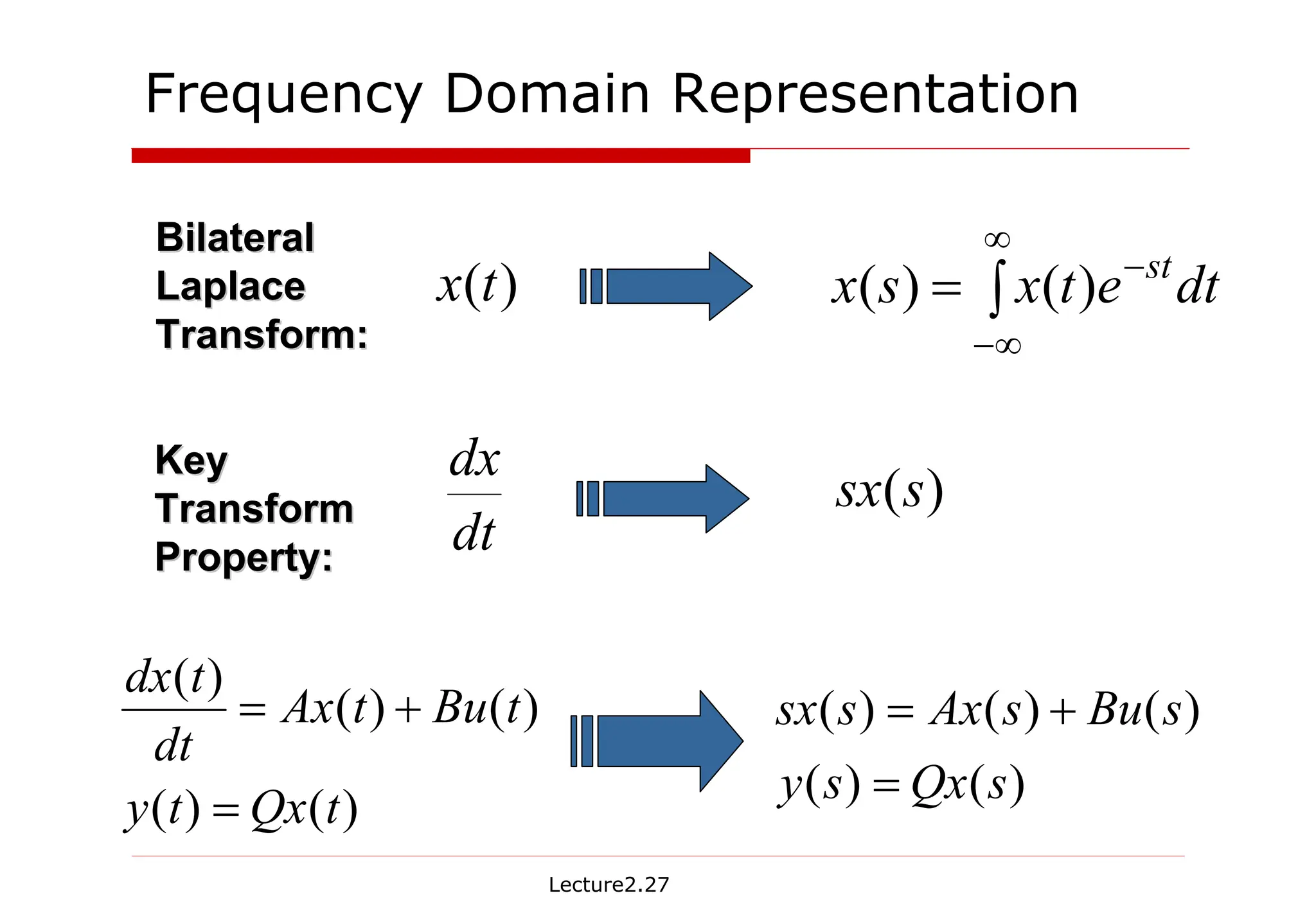 Frequency Domain Representation

Bilateral Laplace Transform: $x(t)$ $x(s) = \int_{-\infty}^{\infty} x(t)e^{-st}dt$

Key Transform Property: $\frac{dx}{dt}$ $sx(s)$

$\frac{dx(t)}{dt} = Ax(t) + Bu(t)$
$y(t) = Qx(t)$

$sx(s) = Ax(s) + Bu(s)$
$y(s) = Qx(s)$

Lecture2.27